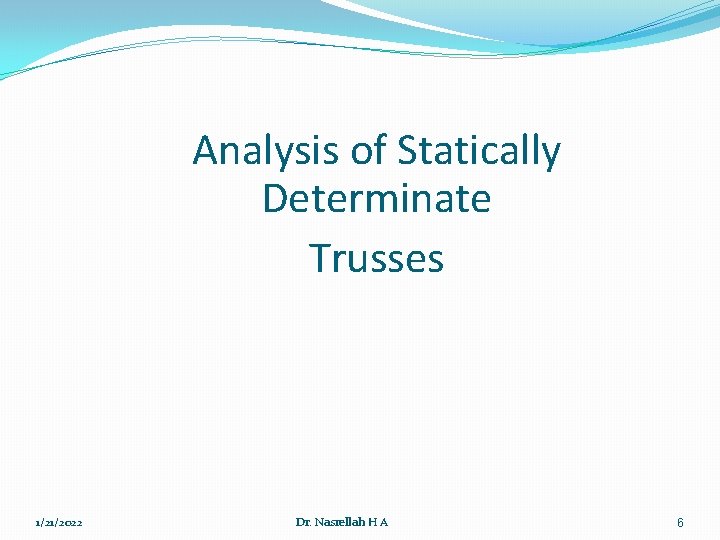 Analysis of Statically Determinate

Trusses

1/21/2022

Dr. Nasrellah H A

6